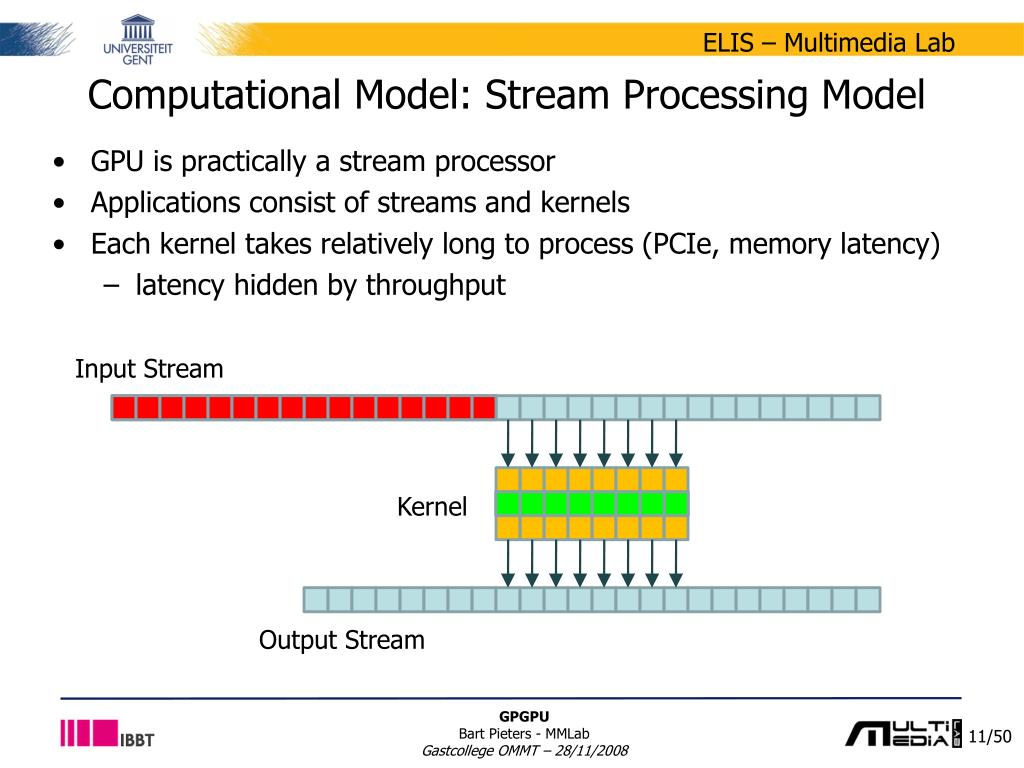 UNIVERSITEIT GENT

ELIS – Multimedia Lab

Computational Model: Stream Processing Model

• GPU is practically a stream processor
• Applications consist of streams and kernels
• Each kernel takes relatively long to process (PCIe, memory latency)
– latency hidden by throughput

Input Stream

Kernel

Output Stream

IBBT

GPGPU
Bart Pieters - MMLab
Gastcollege OMMT – 28/11/2008

MULTI MEDIA

11/50